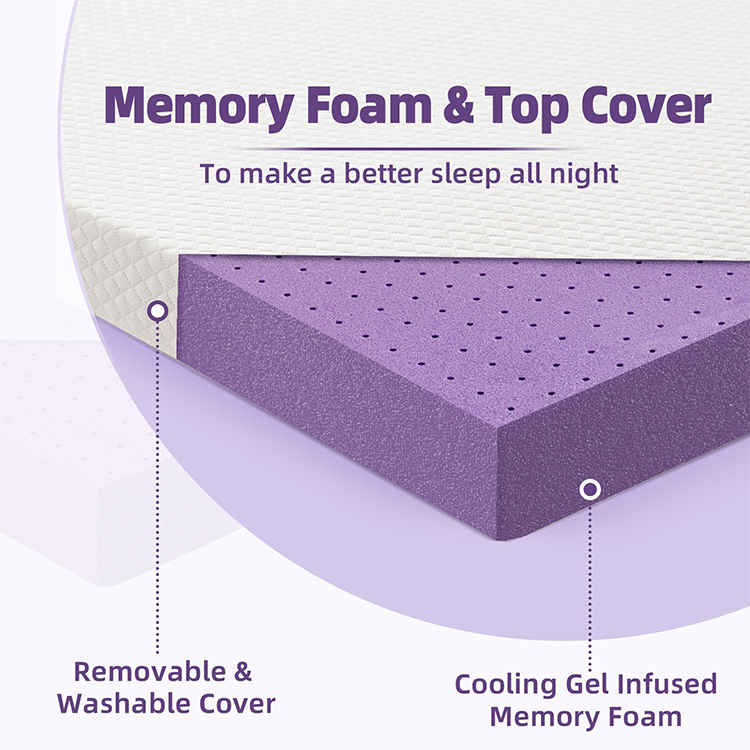 Memory Foam & Top Cover

To make a better sleep all night

Removable & Washable Cover

Cooling Gel Infused Memory Foam